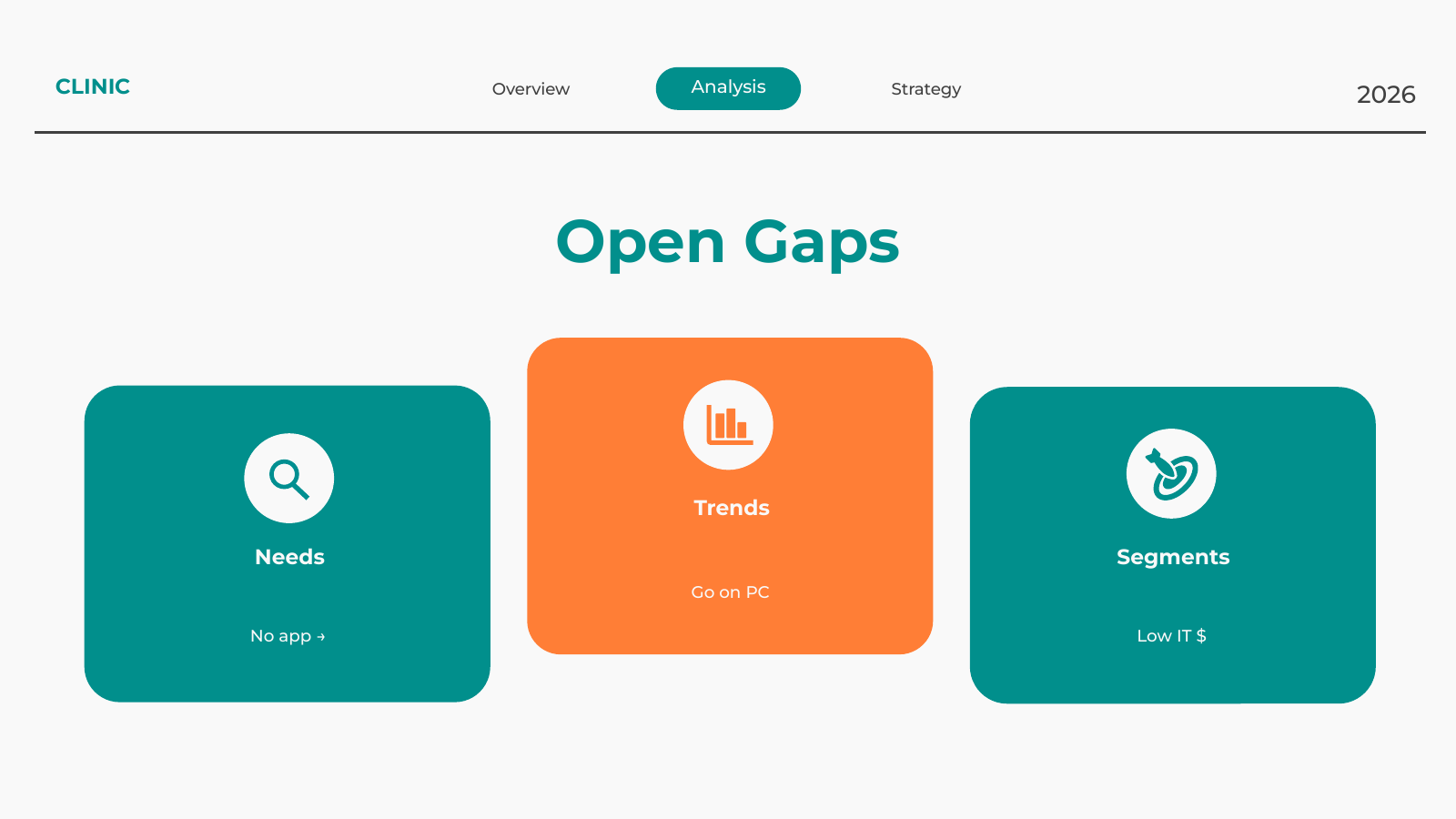 CLINIC

Overview

Analysis

Strategy

2026

Open Gaps

Needs

No app →

Trends

Go on PC

Segments

Low IT $